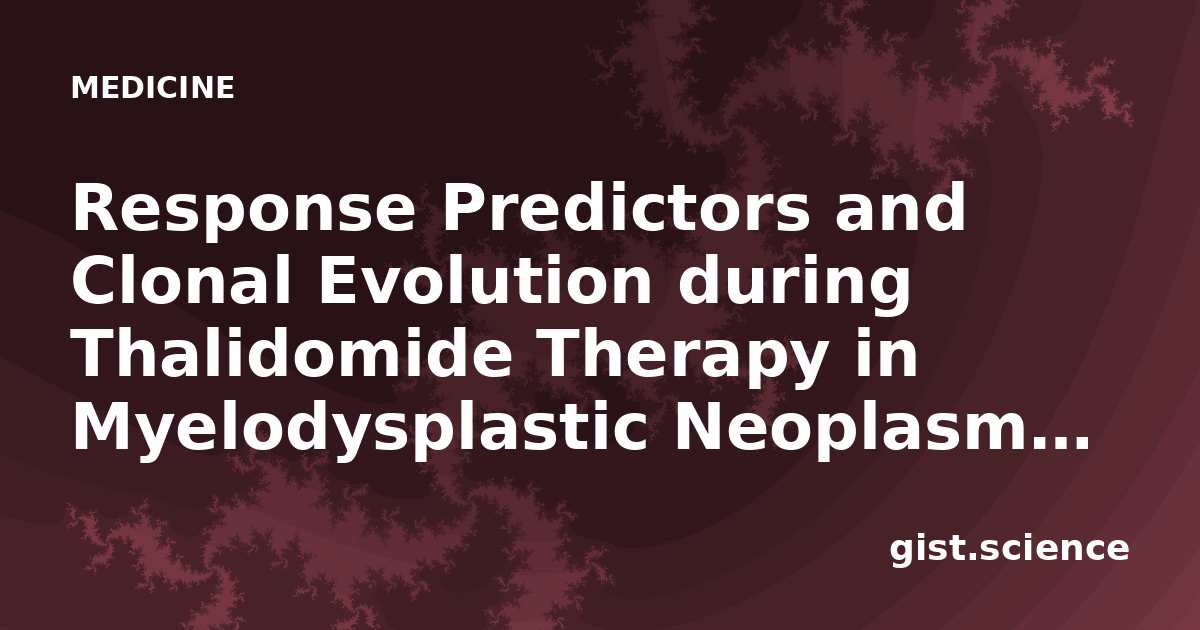 MEDICINE

Response Predictors and Clonal Evolution during Thalidomide Therapy in Myelodysplastic Neoplasm…

gist.science